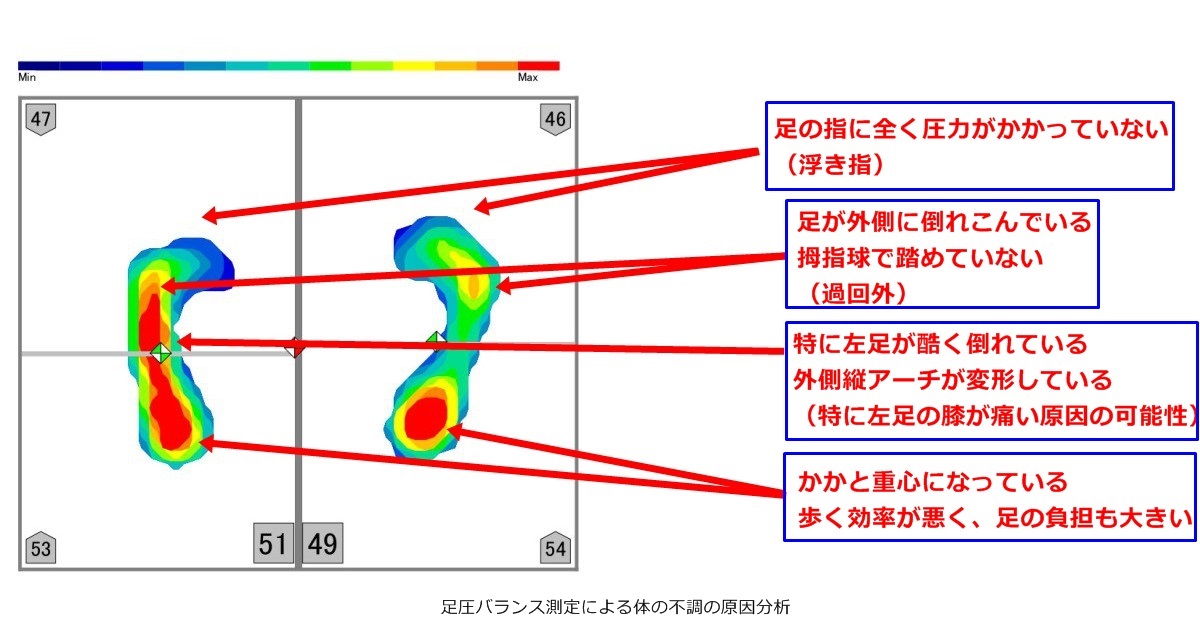 Min Max

47

46

53

51

49

54

足の指に全く圧力がかかっていない
（浮き指）

足が外側に倒れこんでいる
拇指球で踏めていない
（過回外）

特に左足が酷く倒れている
外側縦アーチが変形している
（特に左足の膝が痛い原因の可能性）

かかと重心になっている
歩く効率が悪く、足の負担も大きい

足圧バランス測定による体の不調の原因分析